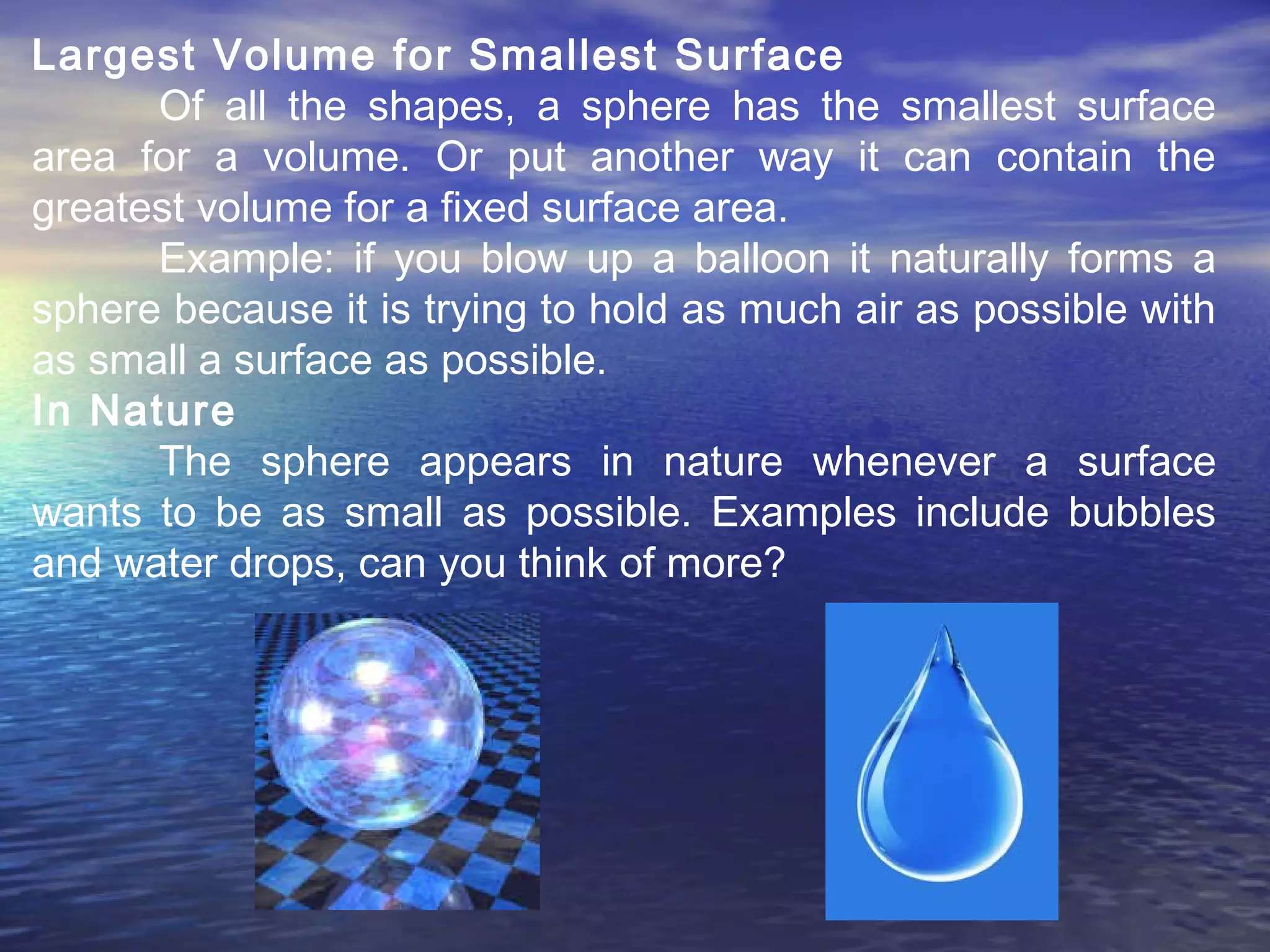 Largest Volume for Smallest Surface

Of all the shapes, a sphere has the smallest surface area for a volume. Or put another way it can contain the greatest volume for a fixed surface area.

Example: if you blow up a balloon it naturally forms a sphere because it is trying to hold as much air as possible with as small a surface as possible.

In Nature

The sphere appears in nature whenever a surface wants to be as small as possible. Examples include bubbles and water drops, can you think of more?